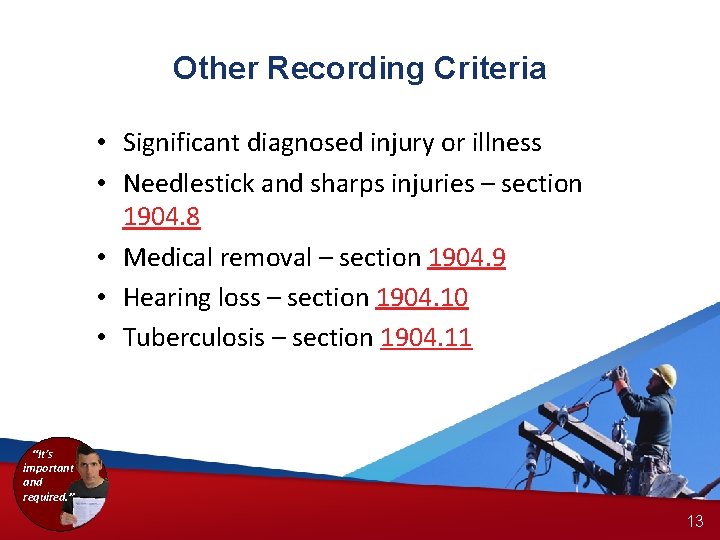 Other Recording Criteria

• Significant diagnosed injury or illness
• Needlestick and sharps injuries – section 1904.8
• Medical removal – section 1904.9
• Hearing loss – section 1904.10
• Tuberculosis – section 1904.11

"It's important and required."

13